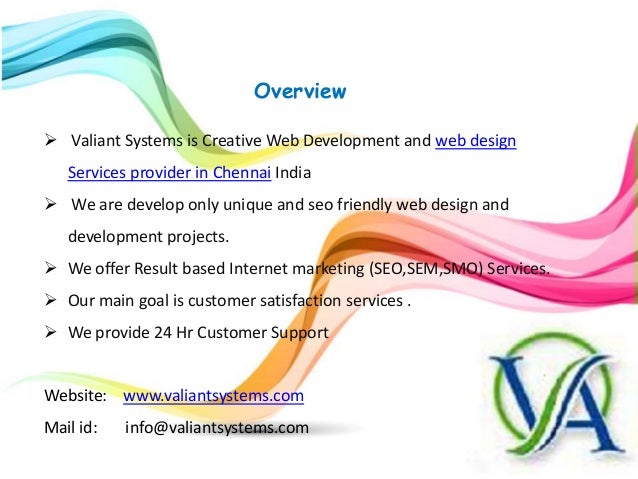 Overview

➢ Valiant Systems is Creative Web Development and web design Services provider in Chennai India

➢ We are develop only unique and seo friendly web design and development projects.

➢ We offer Result based Internet marketing (SEO,SEM,SMO) Services.

➢ Our main goal is customer satisfaction services .

➢ We provide 24 Hr Customer Support

Website: www.valiantsystems.com

Mail id: info@valiantsystems.com

VA